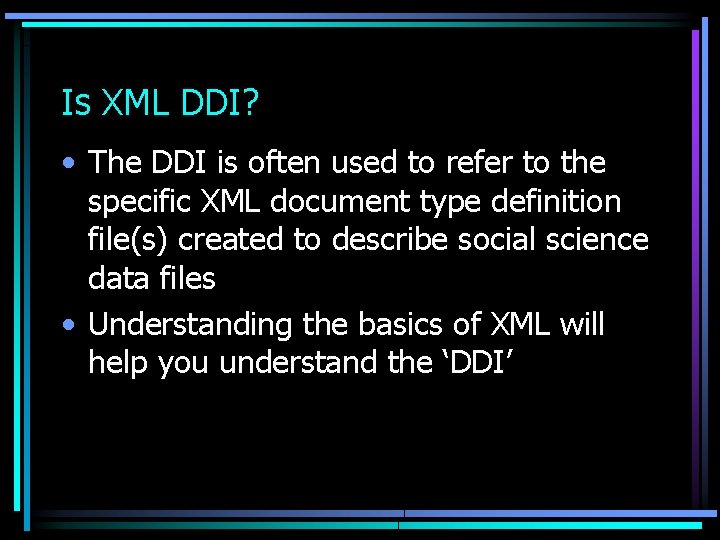 Is XML DDI?

• The DDI is often used to refer to the specific XML document type definition file(s) created to describe social science data files

• Understanding the basics of XML will help you understand the ‘DDI’